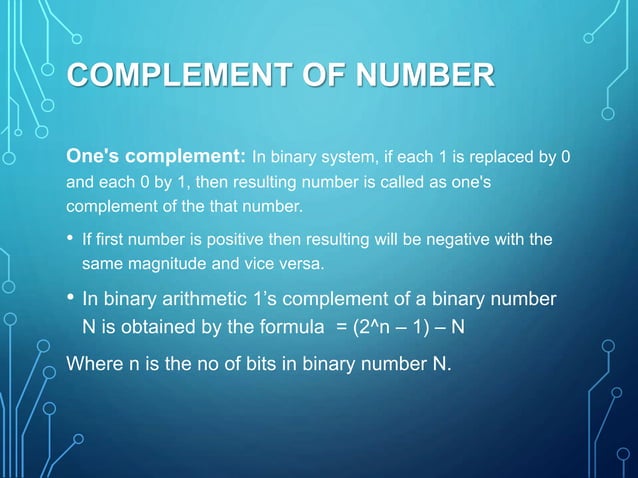 COMPLEMENT OF NUMBER

One's complement: In binary system, if each 1 is replaced by 0 and each 0 by 1, then resulting number is called as one's complement of the that number.

• If first number is positive then resulting will be negative with the same magnitude and vice versa.

• In binary arithmetic 1's complement of a binary number N is obtained by the formula = (2^n – 1) – N

Where n is the no of bits in binary number N.